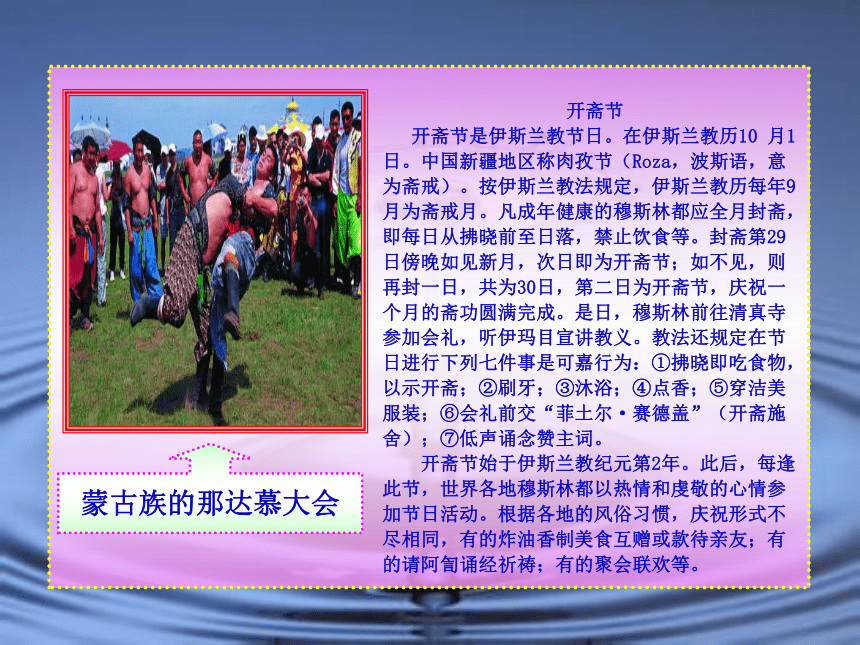 开斋节

开斋节是伊斯兰教节日。在伊斯兰教历10 月1日。中国新疆地区称肉孜节（Roza，波斯语，意为斋戒）。按伊斯兰教法规定，伊斯兰教历每年9月为斋戒月。凡成年健康的穆斯林都应全月封斋，即每日从拂晓前至日落，禁止饮食等。封斋第29日傍晚如见新月，次日即为开斋节；如不见，则再封一日，共为30日，第二日为开斋节，庆祝一个月的斋功圆满完成。是日，穆斯林前往清真寺参加会礼，听伊玛目宣讲教义。教法还规定在节日进行下列七件事是可嘉行为：①拂晓即吃食物，以示开斋；②刷牙；③沐浴；④点香；⑤穿洁美服装；⑥会礼前交“菲土尔·赛德盖”（开斋施舍）；⑦低声诵念赞主词。

开斋节始于伊斯兰教纪元第2年。此后，每逢此节，世界各地穆斯林都以热情和虔敬的心情参加节日活动。根据各地的风俗习惯，庆祝形式不尽相同，有的炸油香制美食互赠或款待亲友；有的请阿訇诵经祈祷；有的聚会联欢等。

蒙古族的那达慕大会